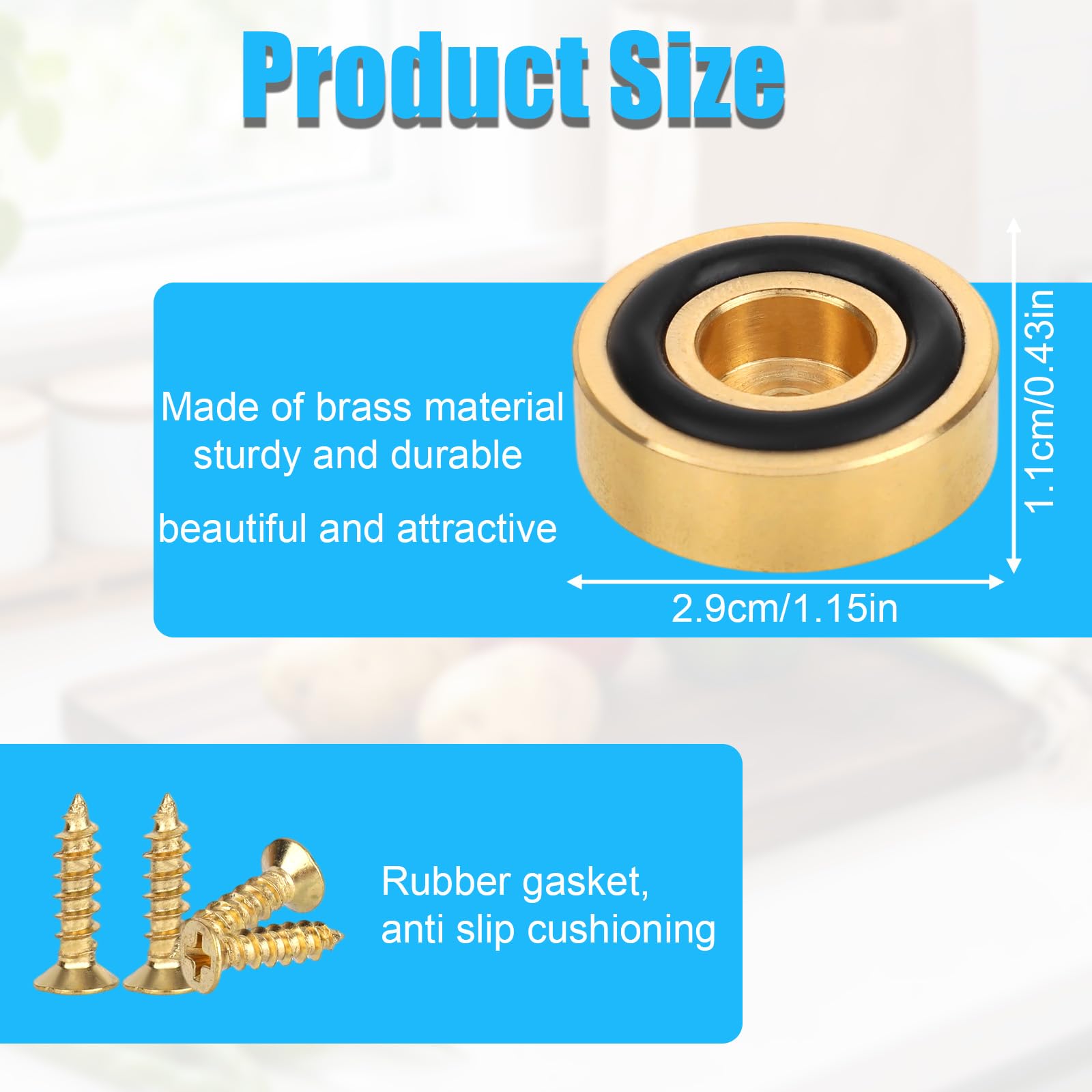 Product Size

Made of brass material sturdy and durable

beautiful and attractive

1.1cm/0.43in

2.9cm/1.15in

Rubber gasket, anti slip cushioning